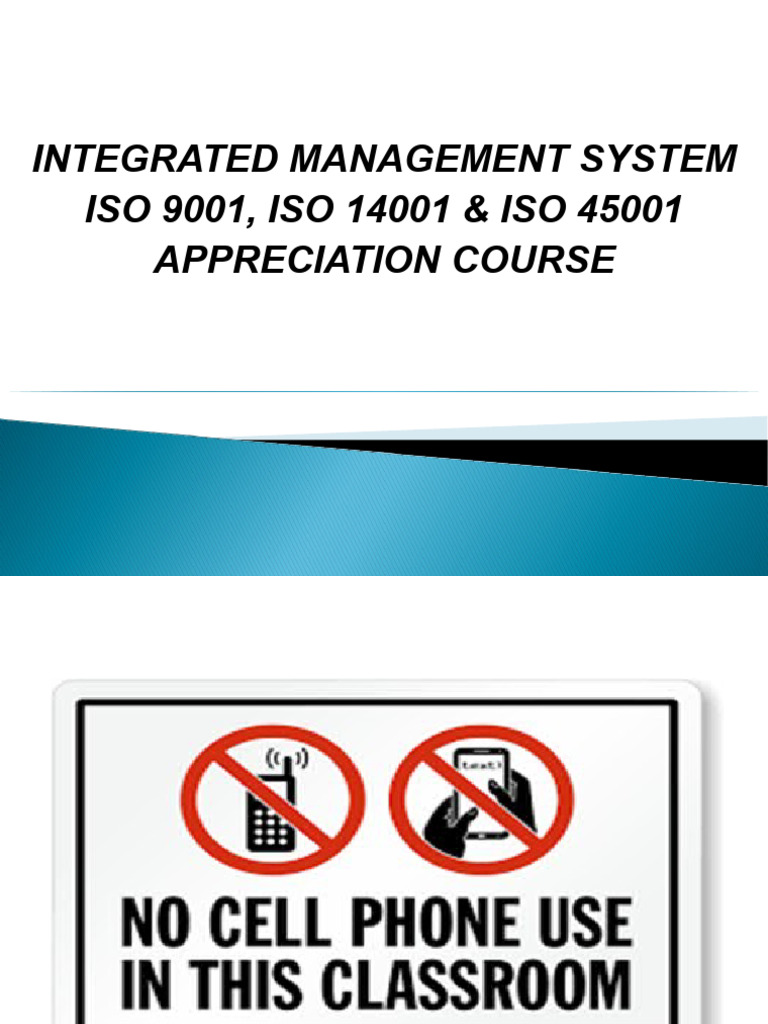 INTEGRATED MANAGEMENT SYSTEM ISO 9001, ISO 14001 & ISO 45001 APPRECIATION COURSE

text!

NO CELL PHONE USE IN THIS CLASSROOM